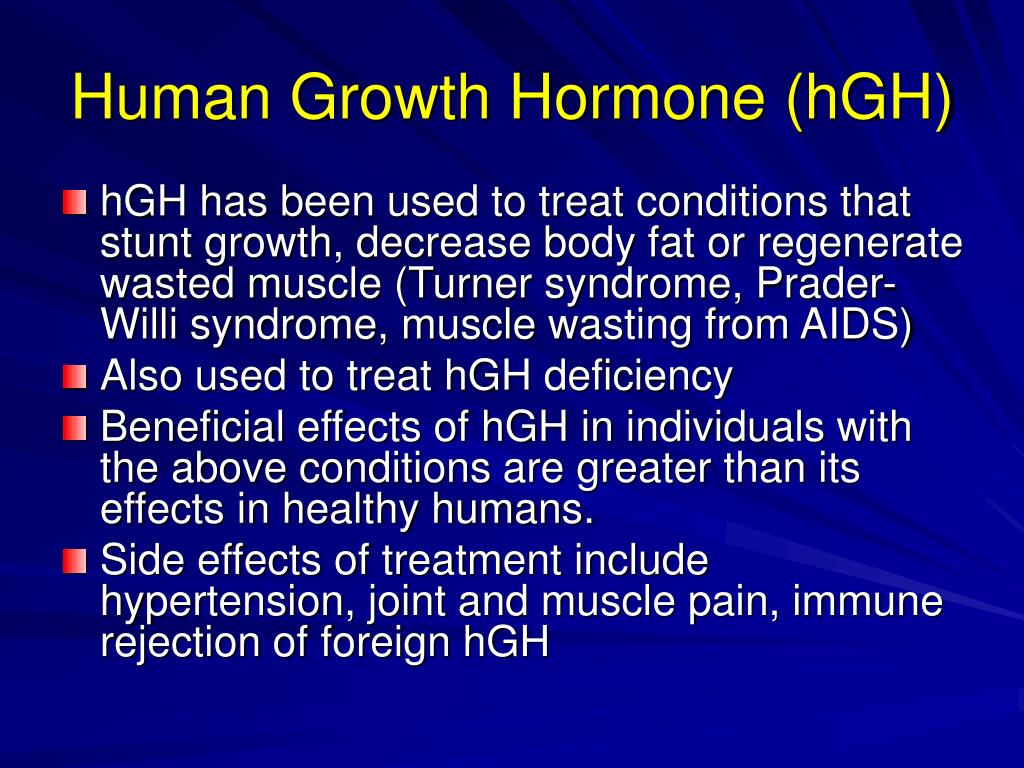 Human Growth Hormone (hGH)

hGH has been used to treat conditions that stunt growth, decrease body fat or regenerate wasted muscle (Turner syndrome, Prader-Willi syndrome, muscle wasting from AIDS)

Also used to treat hGH deficiency

Beneficial effects of hGH in individuals with the above conditions are greater than its effects in healthy humans.

Side effects of treatment include hypertension, joint and muscle pain, immune rejection of foreign hGH